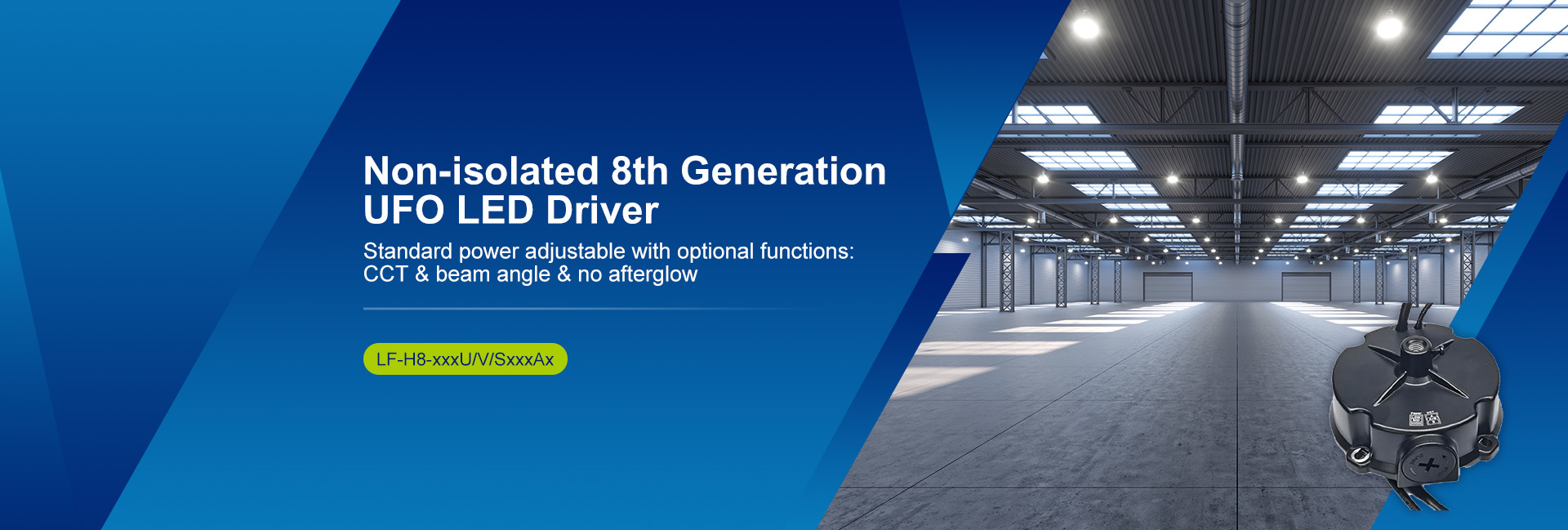 Non-isolated 8th Generation UFO LED Driver

Standard power adjustable with optional functions: CCT & beam angle & no afterglow

LF-H8-xxxU/V/SxxxAx